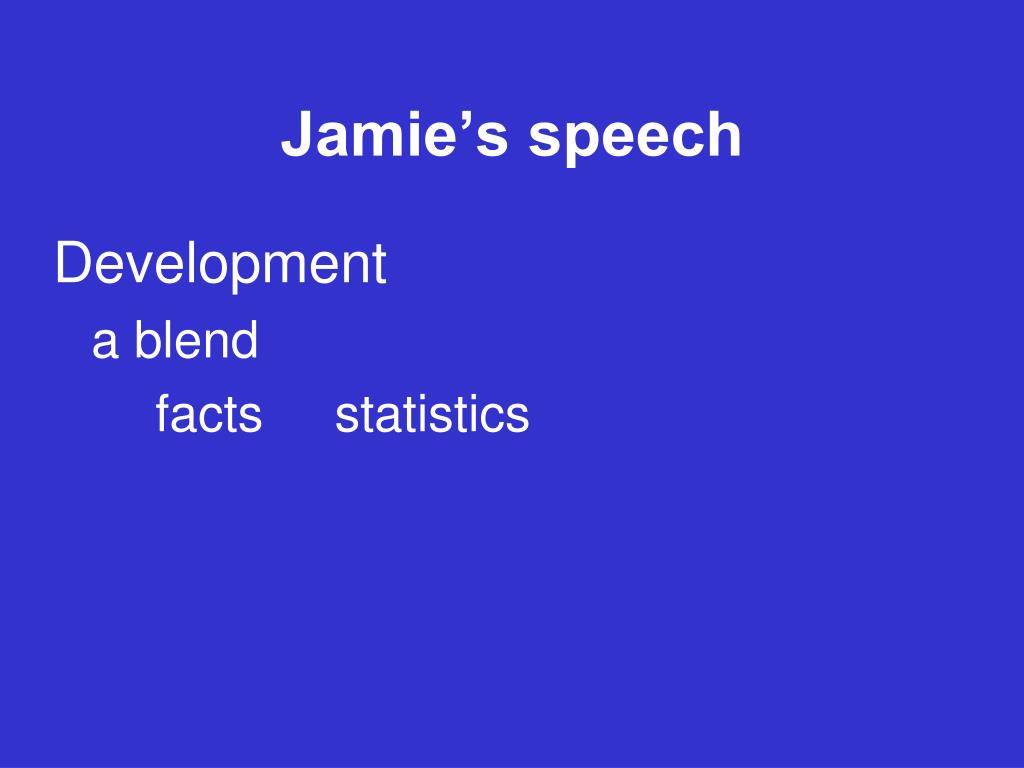 Jamie’s speech

Development

a blend

facts statistics